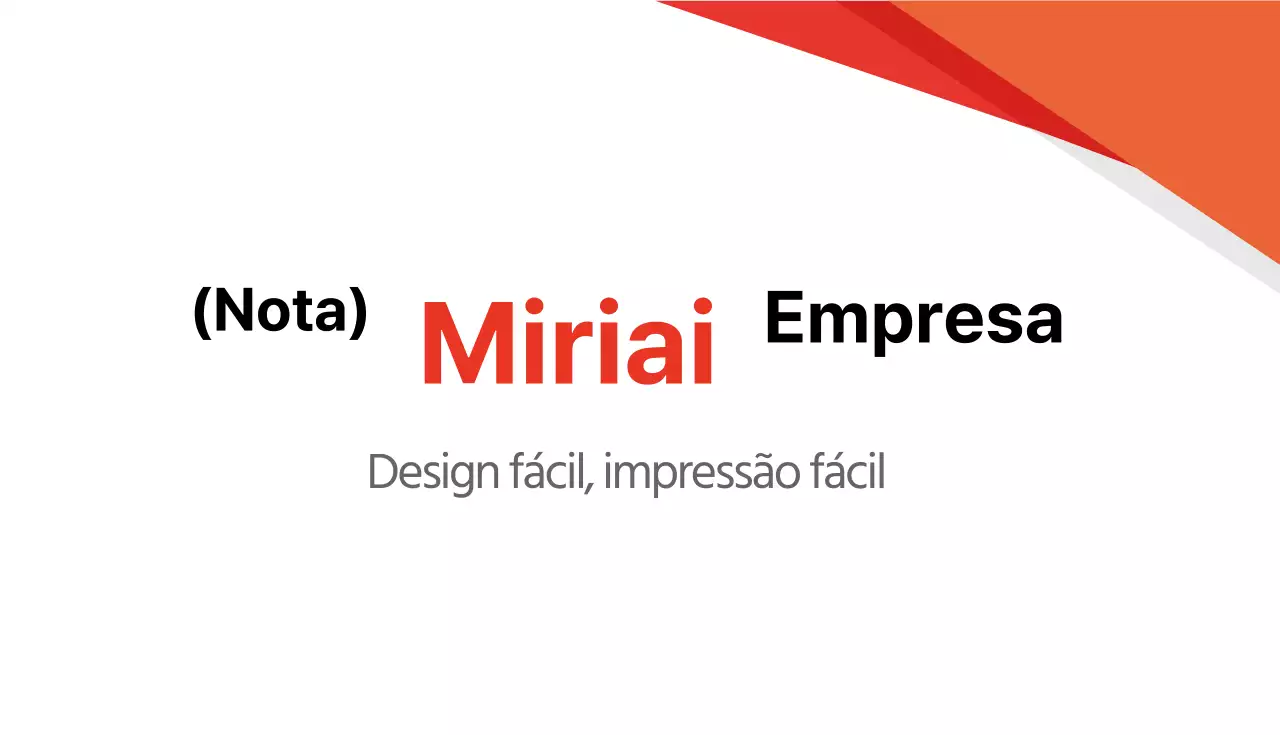 (Nota) Miriai Empresa

Design fácil, impressão fácil